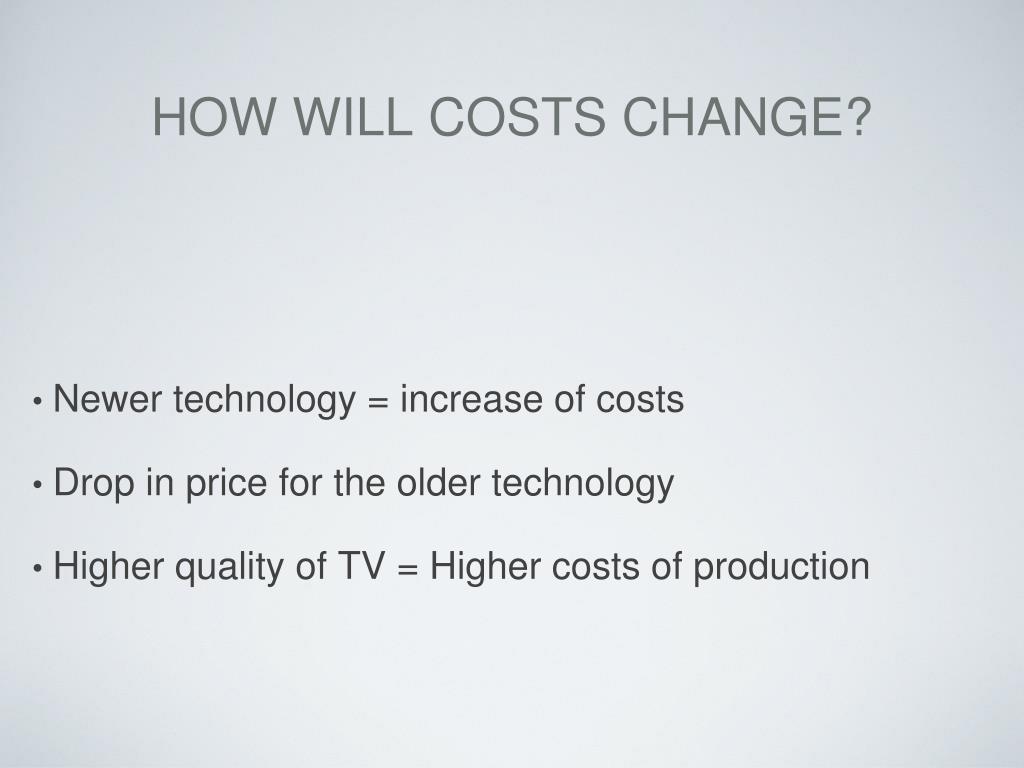 HOW WILL COSTS CHANGE?

• Newer technology = increase of costs

• Drop in price for the older technology

• Higher quality of TV = Higher costs of production